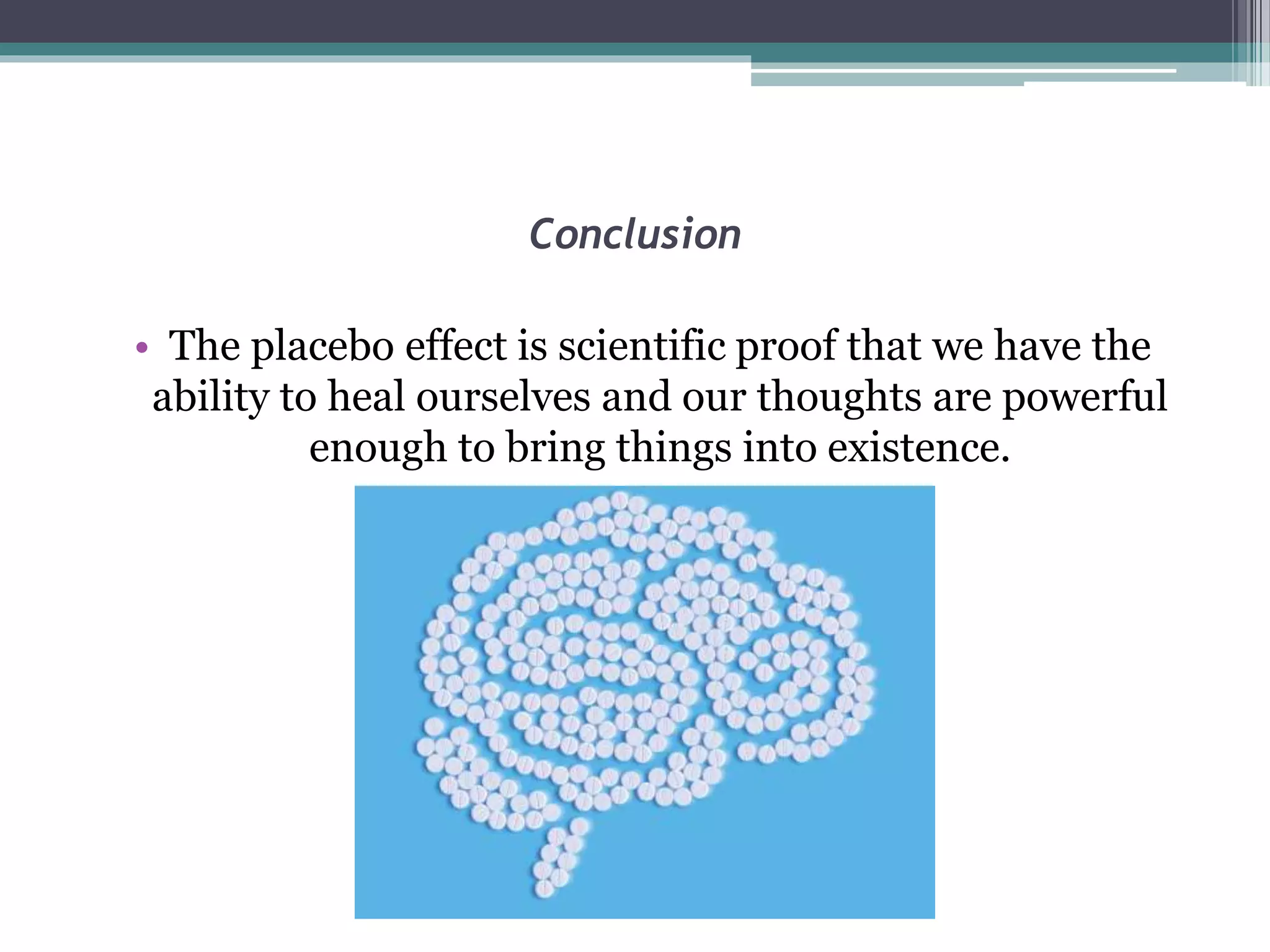 Conclusion

• The placebo effect is scientific proof that we have the ability to heal ourselves and our thoughts are powerful enough to bring things into existence.